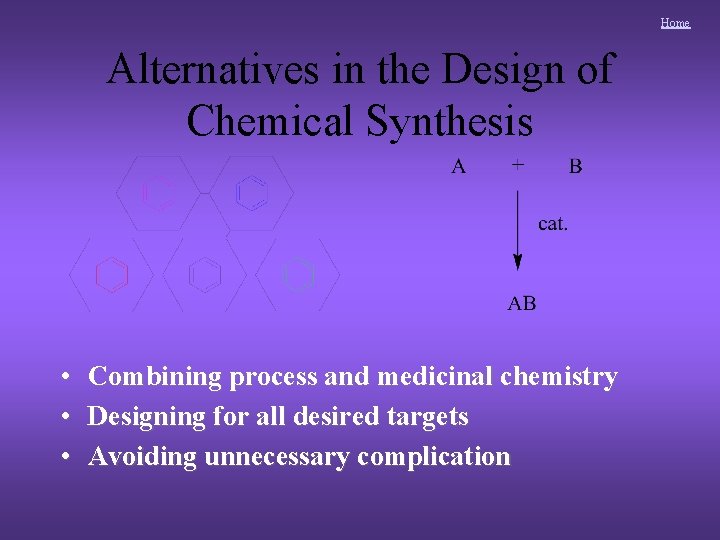 Home

Alternatives in the Design of Chemical Synthesis

A + B

cat.

AB

• Combining process and medicinal chemistry
• Designing for all desired targets
• Avoiding unnecessary complication